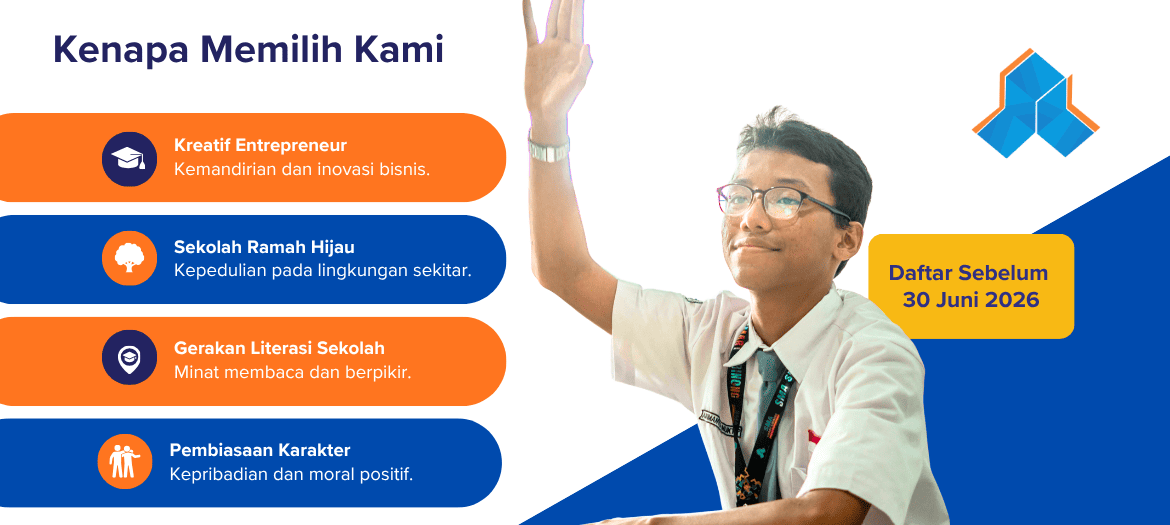 Kenapa Memilih Kami

Kreatif Entrepreneur
Kemandirian dan inovasi bisnis.

Sekolah Ramah Hijau
Kepedulian pada lingkungan sekitar.

Gerakan Literasi Sekolah
Minat membaca dan berpikir.

Pembiasaan Karakter
Kepribadian dan moral positif.

Daftar Sebelum
30 Juni 2026